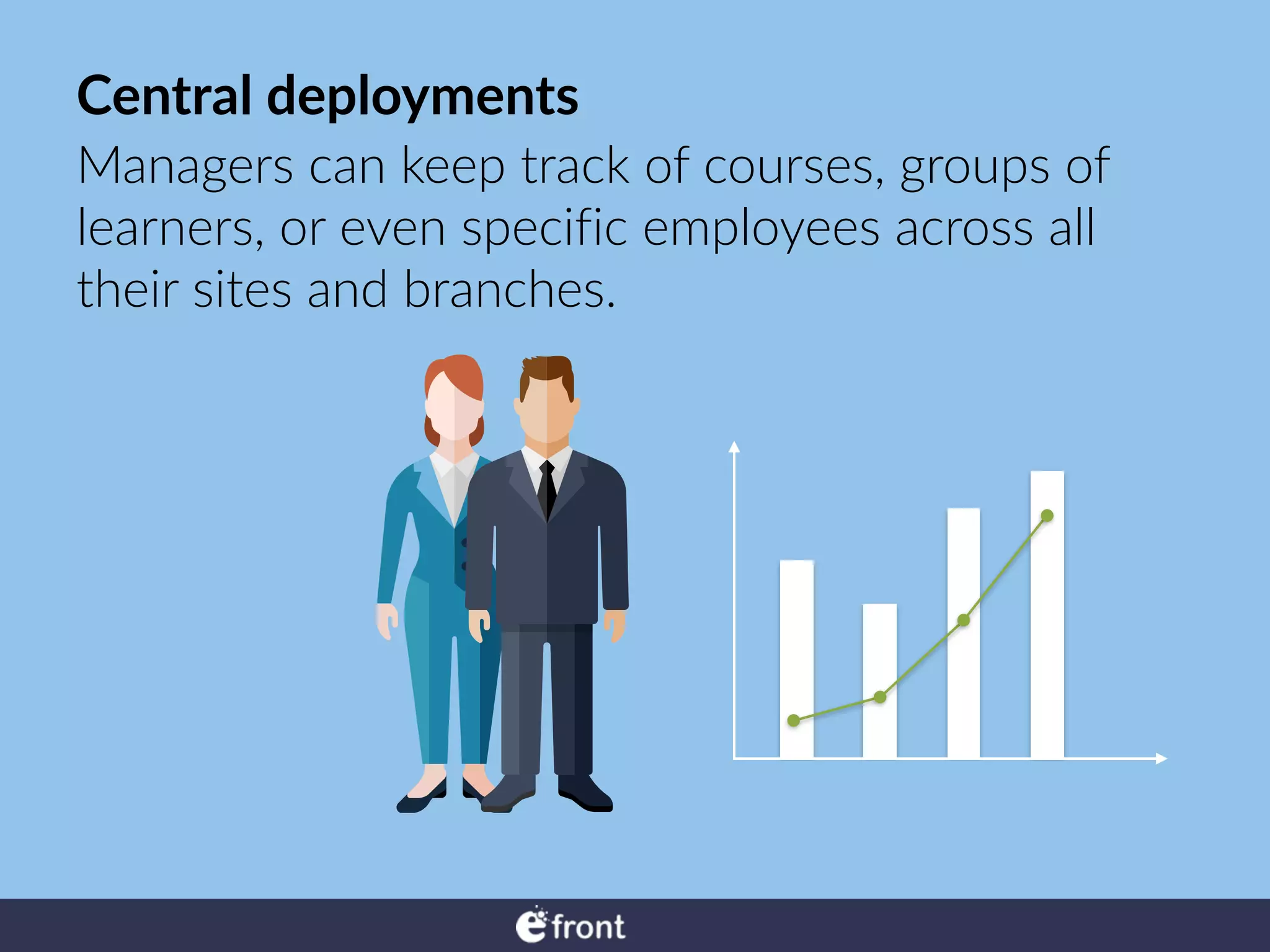 Central deployments

Managers can keep track of courses, groups of learners, or even specific employees across all their sites and branches.

efront